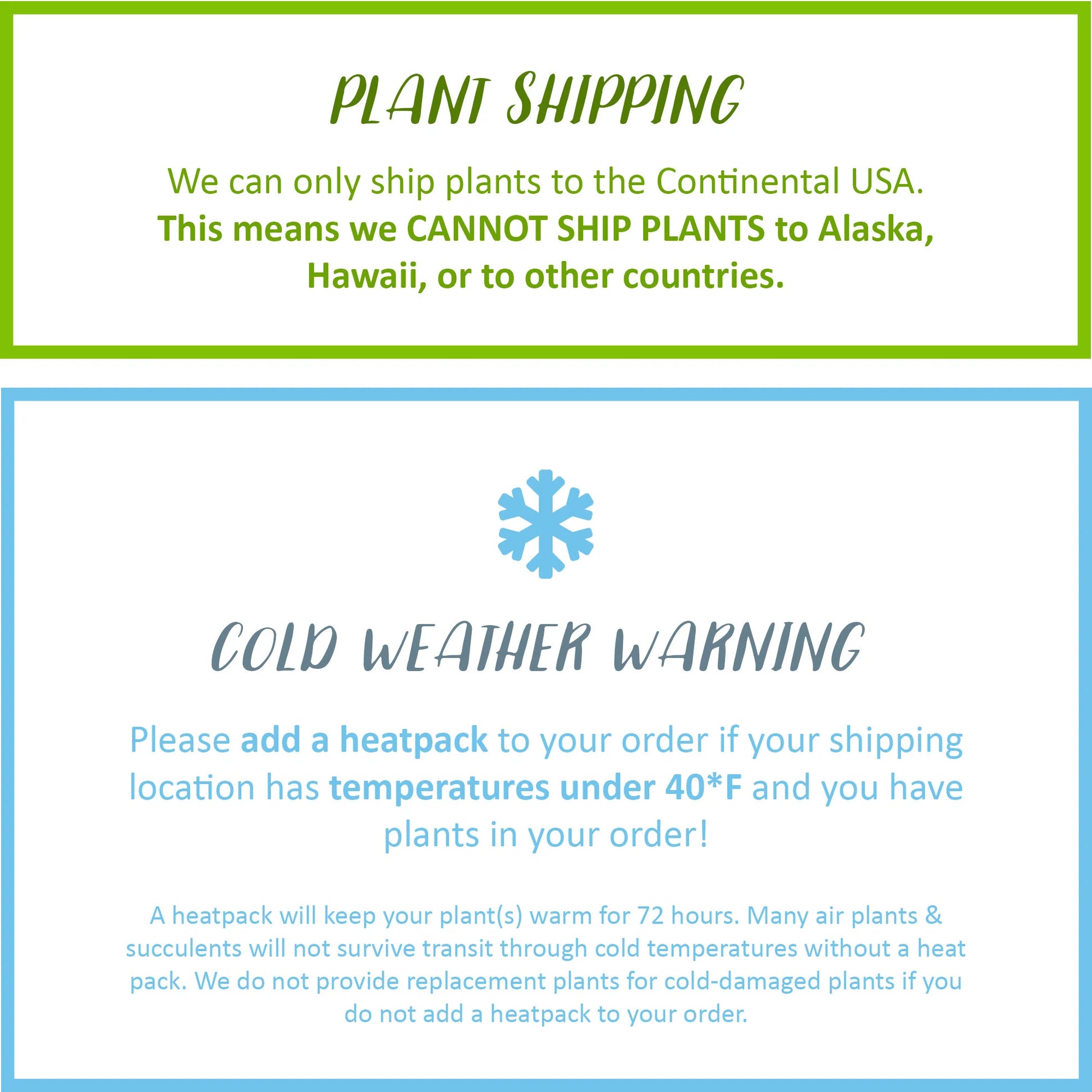 PLANT SHIPPING

We can only ship plants to the Continental USA. This means we CANNOT SHIP PLANTS to Alaska, Hawaii, or to other countries.

COLD WEATHER WARNING

Please add a heatpack to your order if your shipping location has temperatures under 40*F and you have plants in your order!

A heatpack will keep your plant(s) warm for 72 hours. Many air plants & succulents will not survive transit through cold temperatures without a heat pack. We do not provide replacement plants for cold-damaged plants if you do not add a heatpack to your order.